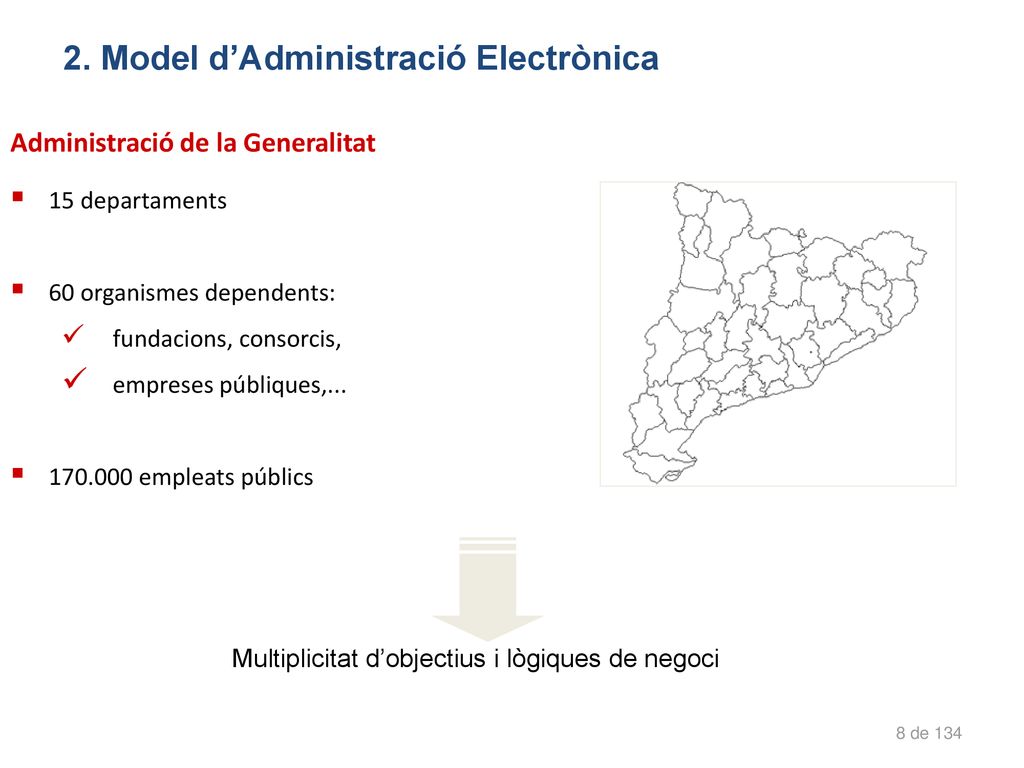 2. Model d’Administració Electrònica

Administració de la Generalitat

▪ 15 departaments

▪ 60 organismes dependents:
✓ fundacions, consorcis,
✓ empreses públiques,...

▪ 170.000 empleats públics

Multiplicitat d’objectius i lògiques de negoci

8 de 134